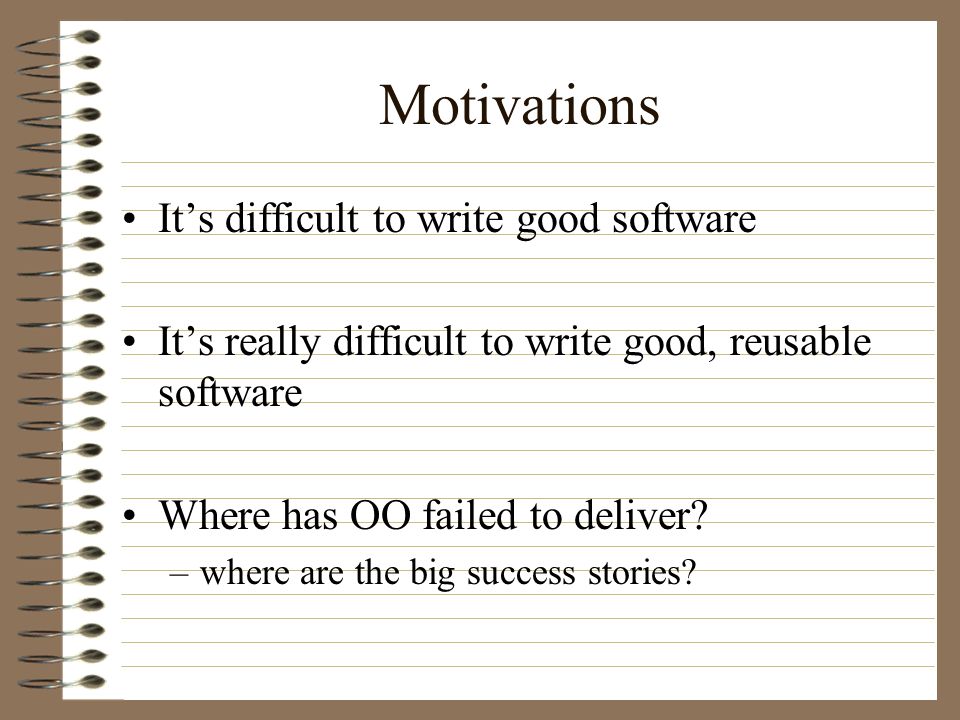 Motivations

• It’s difficult to write good software

• It’s really difficult to write good, reusable software

• Where has OO failed to deliver?
– where are the big success stories?